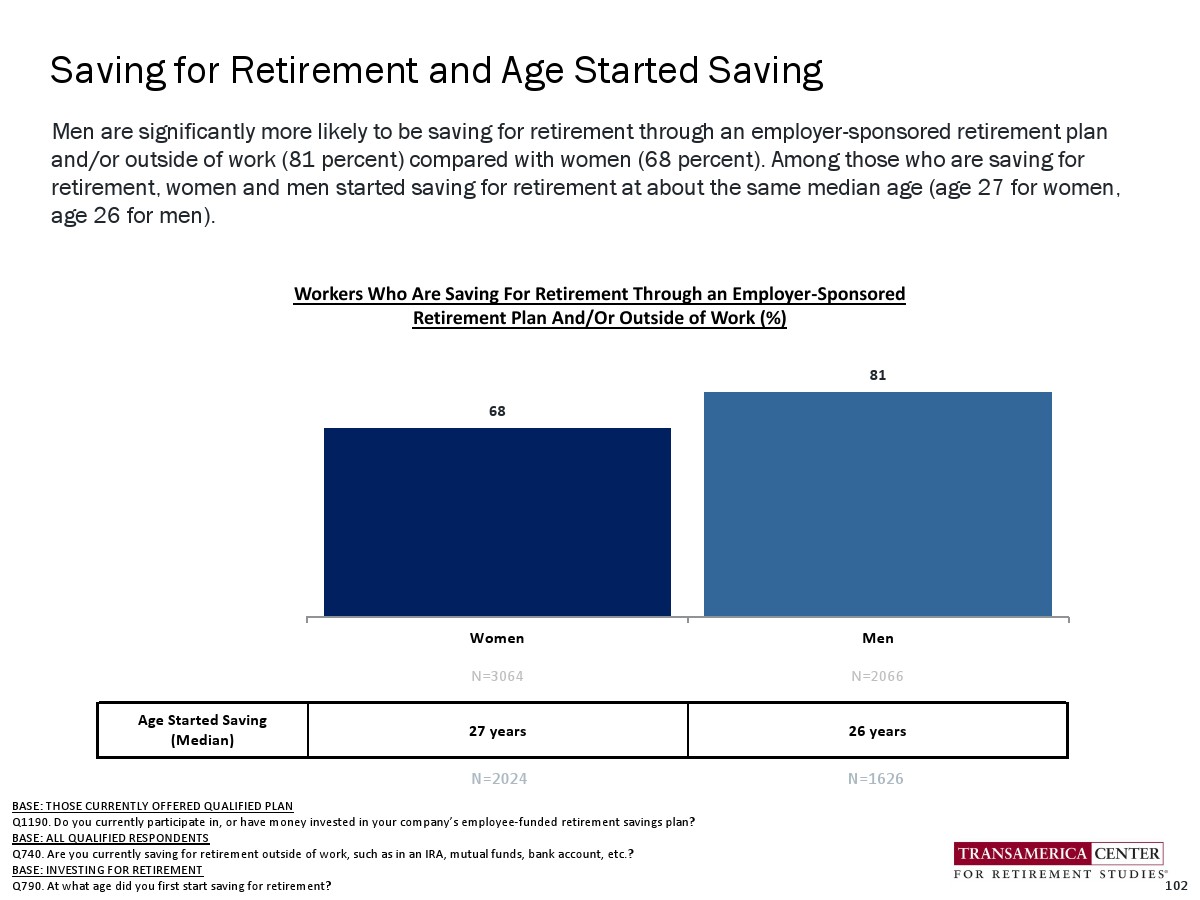 Saving for Retirement and Age Started Saving

Men are significantly more likely to be saving for retirement through an employer-sponsored retirement plan and/or outside of work (81 percent) compared with women (68 percent). Among those who are saving for retirement, women and men started saving for retirement at about the same median age (age 27 for women, age 26 for men).

Workers Who Are Saving For Retirement Through an Employer-Sponsored Retirement Plan And/Or Outside of Work (%)

68

81

Women

Men

N=3064

N=2066

| Age Started Saving (Median) | 27 years | 26 years |
|---|---|---|

N=2024

N=1626

BASE: THOSE CURRENTLY OFFERED QUALIFIED PLAN
Q1190. Do you currently participate in, or have money invested in your company's employee-funded retirement savings plan?
BASE: ALL QUALIFIED RESPONDENTS
Q740. Are you currently saving for retirement outside of work, such as in an IRA, mutual funds, bank account, etc.?
BASE: INVESTING FOR RETIREMENT
Q790. At what age did you first start saving for retirement?

TRANSAMERICA CENTER
FOR RETIREMENT STUDIES®

102